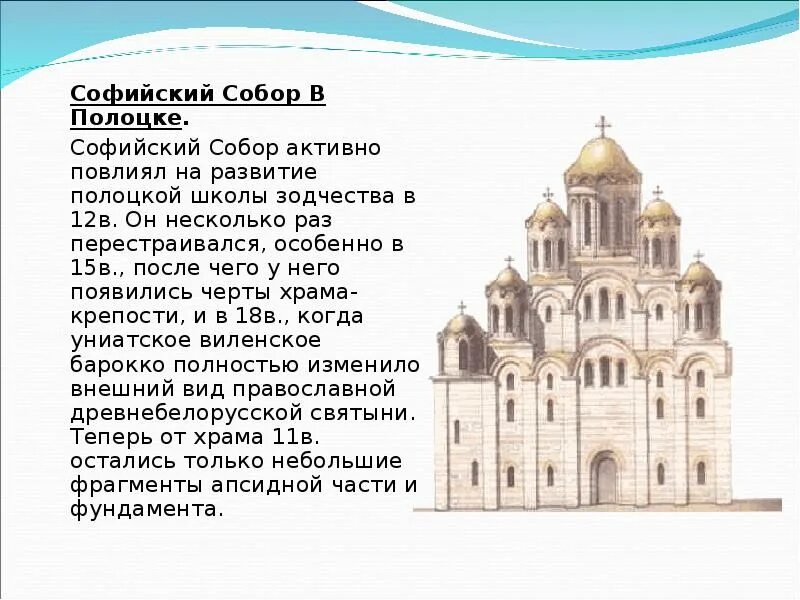 Софийский Собор В Полоцке.

Софийский Собор активно повлиял на развитие полоцкой школы зодчества в 12в. Он несколько раз перестраивался, особенно в 15в., после чего у него появились черты храма-крепости, и в 18в., когда униатское виленское барокко полностью изменило внешний вид православной древнебелорусской святыни. Теперь от храма 11в. остались только небольшие фрагменты апсидной части и фундамента.